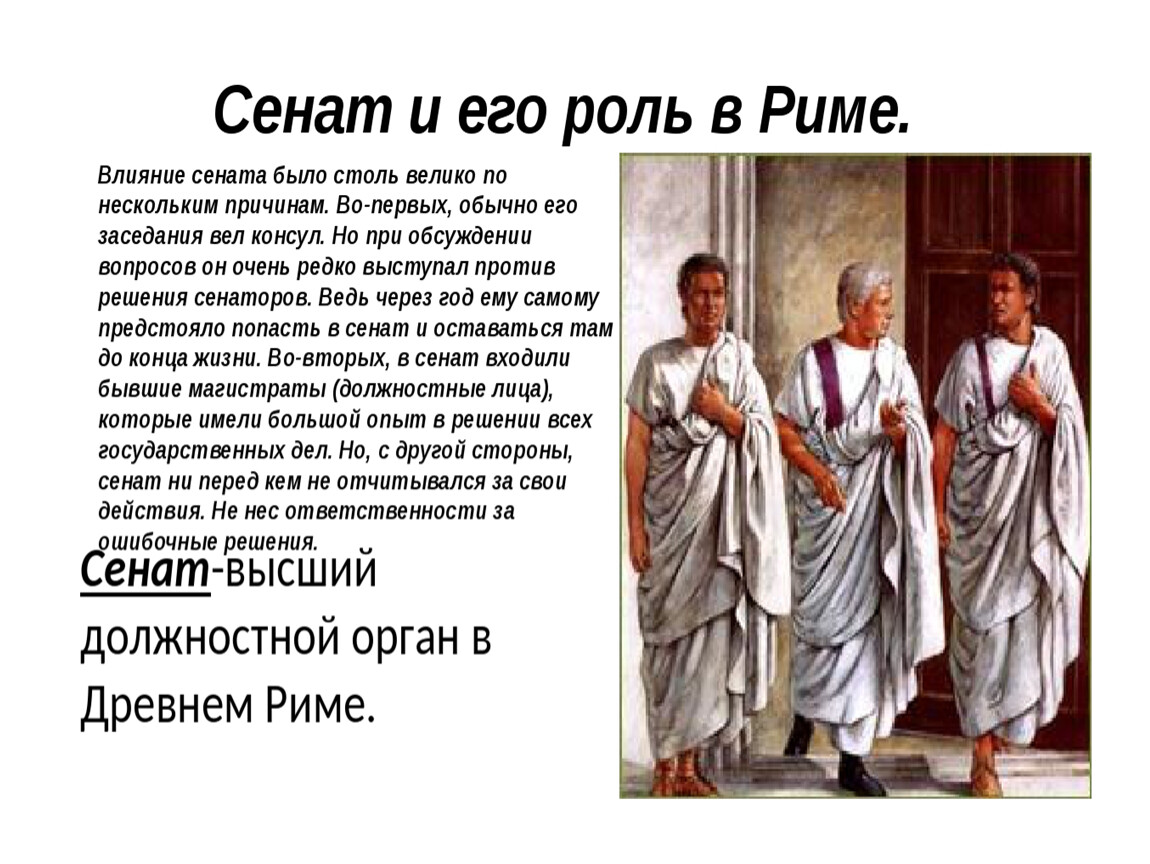 Сенат и его роль в Риме.

Влияние сената было столь велико по нескольким причинам. Во-первых, обычно его заседания вел консул. Но при обсуждении вопросов он очень редко выступал против решения сенаторов. Ведь через год ему самому предстояло попасть в сенат и оставаться там до конца жизни. Во-вторых, в сенат входили бывшие магистраты (должностные лица), которые имели большой опыт в решении всех государственных дел. Но, с другой стороны, сенат ни перед кем не отчитывался за свои действия. Не нес ответственности за ошибочные решения.

Сенат-высший должностной орган в Древнем Риме.